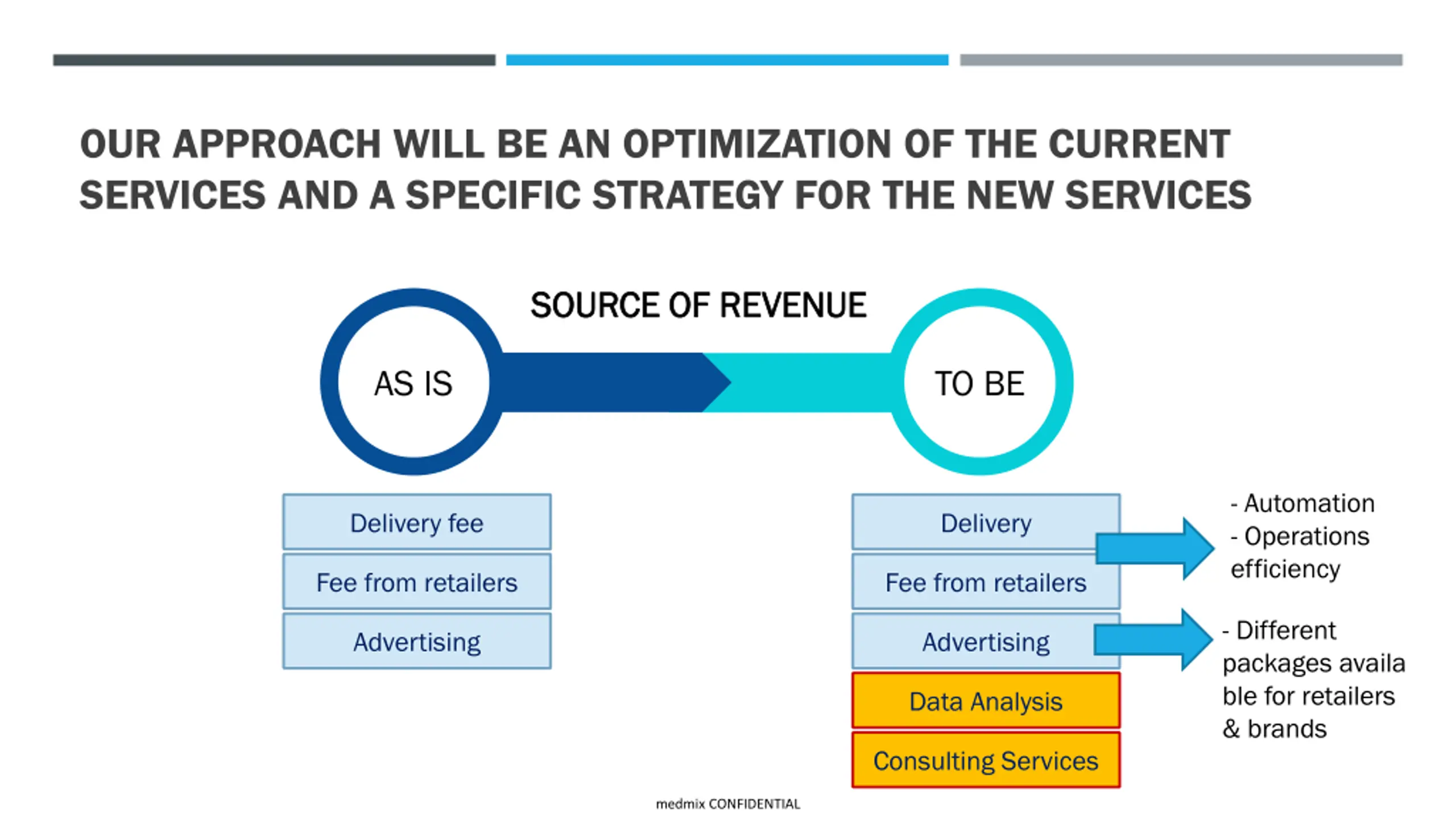 OUR APPROACH WILL BE AN OPTIMIZATION OF THE CURRENT SERVICES AND A SPECIFIC STRATEGY FOR THE NEW SERVICES

SOURCE OF REVENUE

AS IS

TO BE

Delivery fee

Fee from retailers

Advertising

Delivery

Fee from retailers

Advertising

Data Analysis

Consulting Services

- Automation
- Operations efficiency

- Different packages availa ble for retailers & brands

medmix CONFIDENTIAL